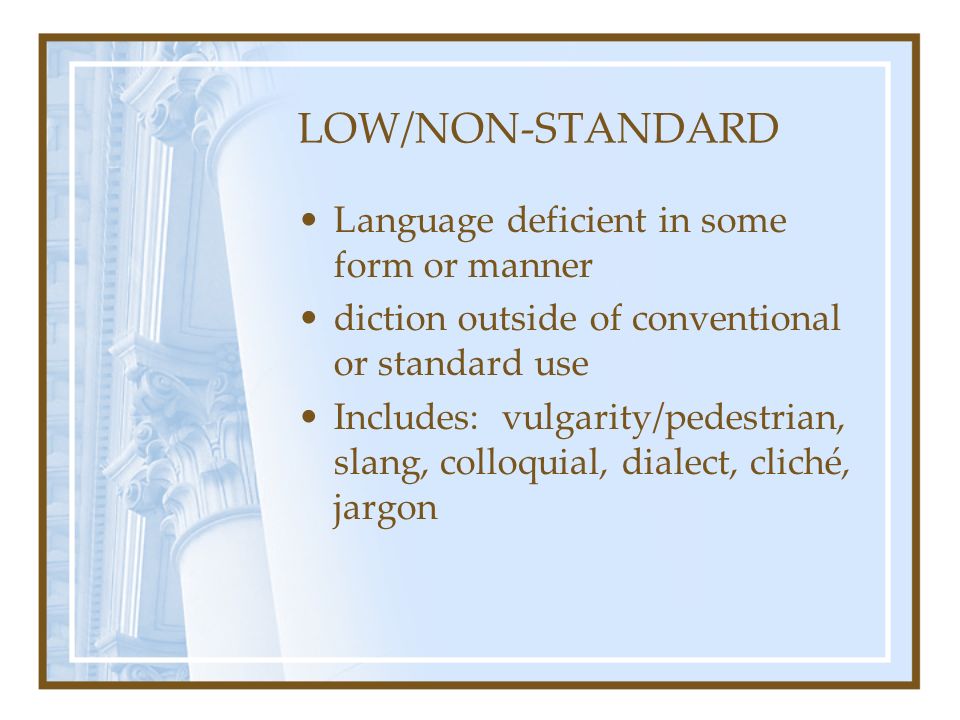 LOW/NON-STANDARD

• Language deficient in some form or manner
• diction outside of conventional or standard use
• Includes: vulgarity/pedestrian, slang, colloquial, dialect, cliché, jargon